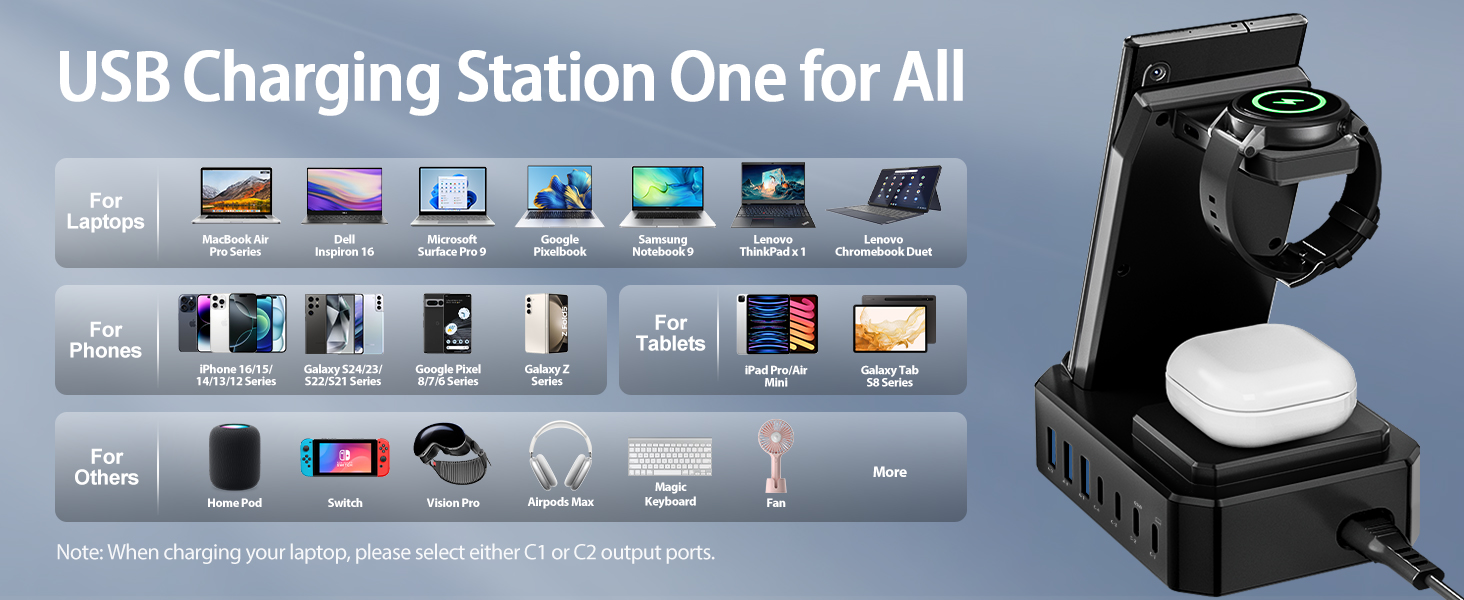 USB Charging Station One for All

For Laptops

MacBook Air Pro Series

Dell Inspiron 16

Microsoft Surface Pro 9

Google Pixelbook

Samsung Notebook 9

Lenovo ThinkPad x 1

Lenovo Chromebook Duet

For Phones

iPhone 16/15/ 14/13/12 Series

Galaxy S24/23/ S22/S21 Series

Google Pixel 8/7/6 Series

Galaxy Z Series

For Tablets

iPad Pro/Air Mini

Galaxy Tab S8 Series

For Others

Home Pod

Switch

Vision Pro

Airpods Max

Magic Keyboard

Fan

More

Note: When charging your laptop, please select either C1 or C2 output ports.